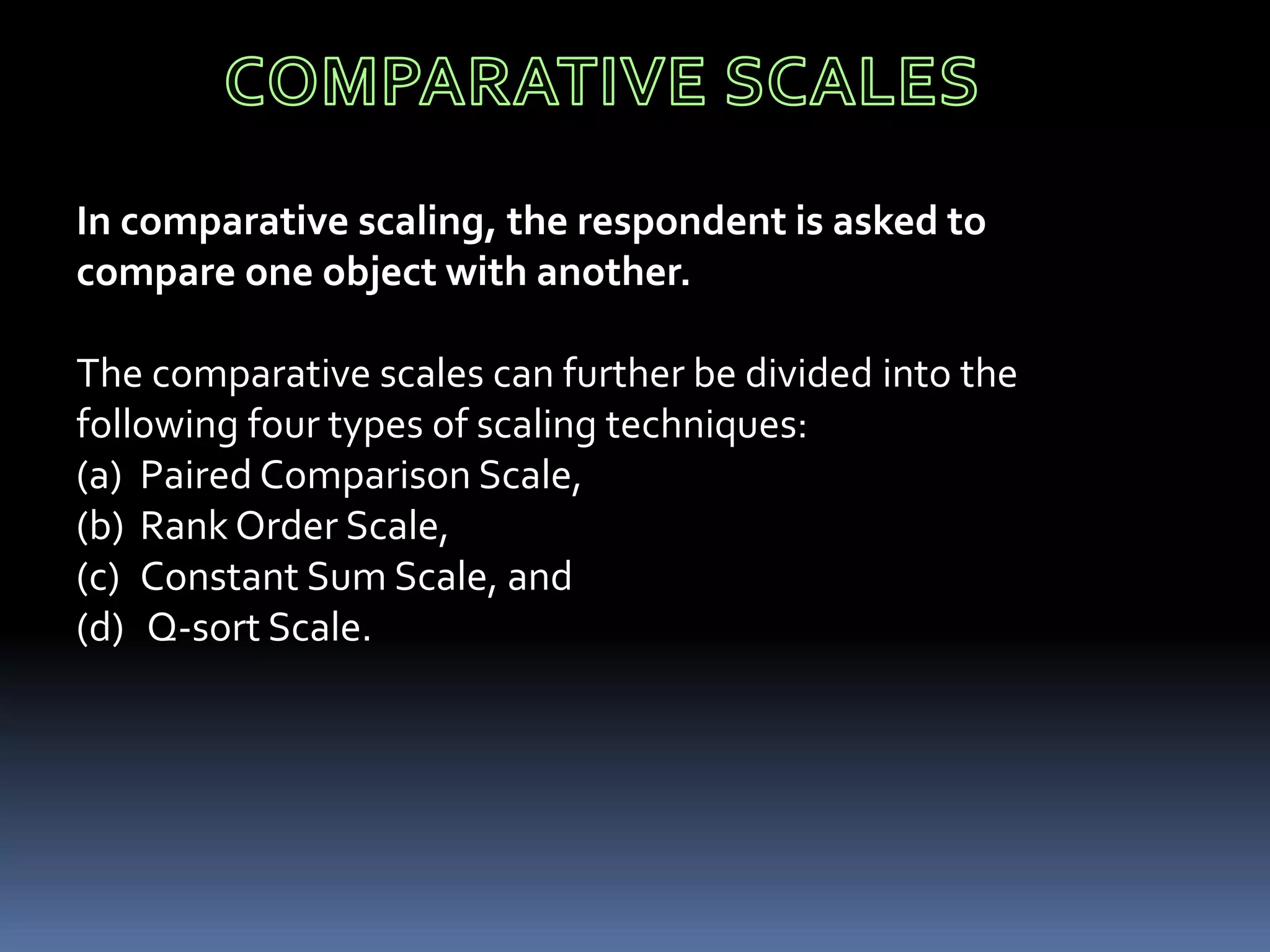 COMPARATIVE SCALES

In comparative scaling, the respondent is asked to compare one object with another.

The comparative scales can further be divided into the following four types of scaling techniques:
(a) Paired Comparison Scale,
(b) Rank Order Scale,
(c) Constant Sum Scale, and
(d) Q-sort Scale.